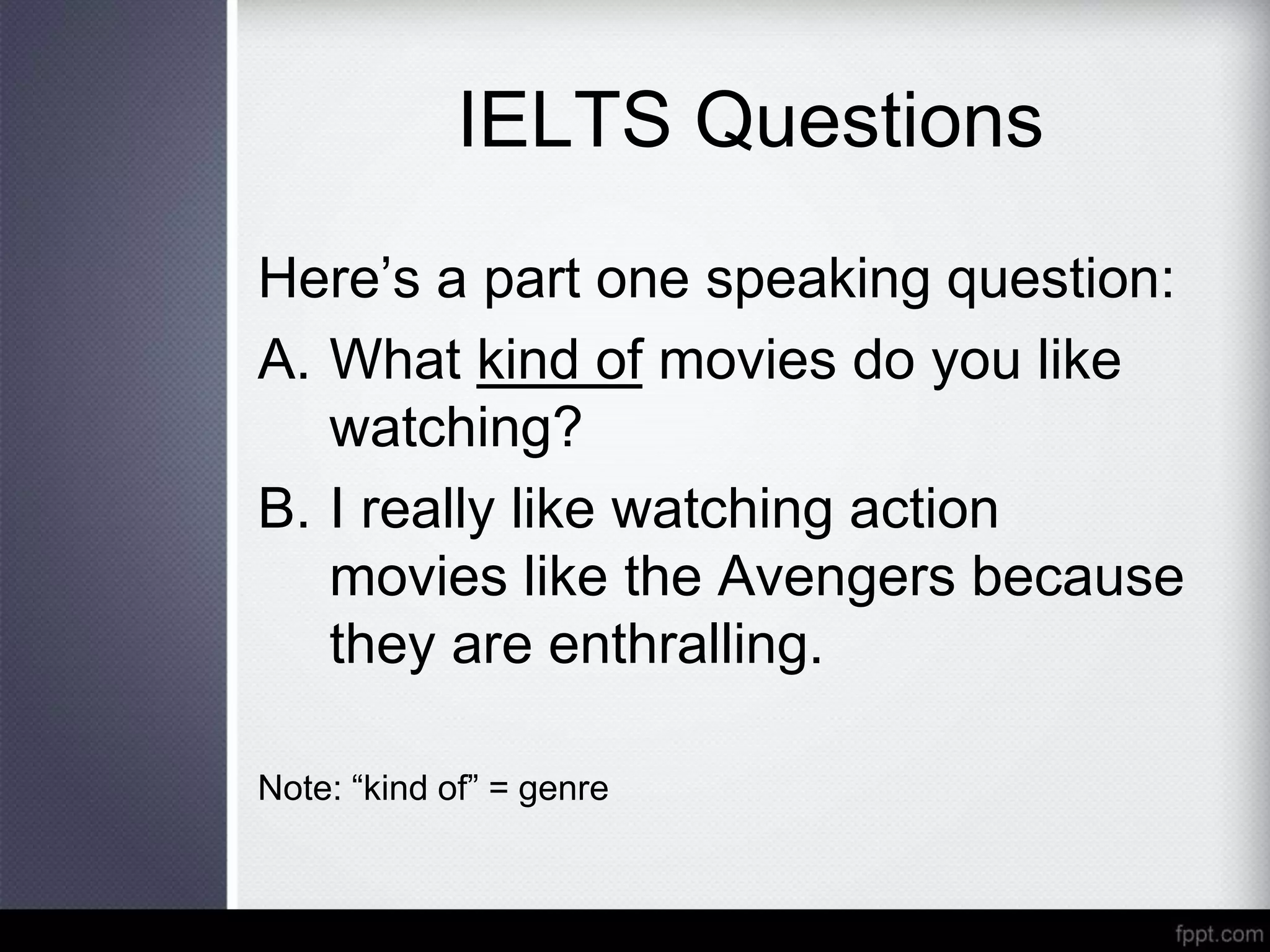 IELTS Questions

Here’s a part one speaking question:

A. What kind of movies do you like watching?

B. I really like watching action movies like the Avengers because they are enthralling.

Note: “kind of” = genre

fppt.com